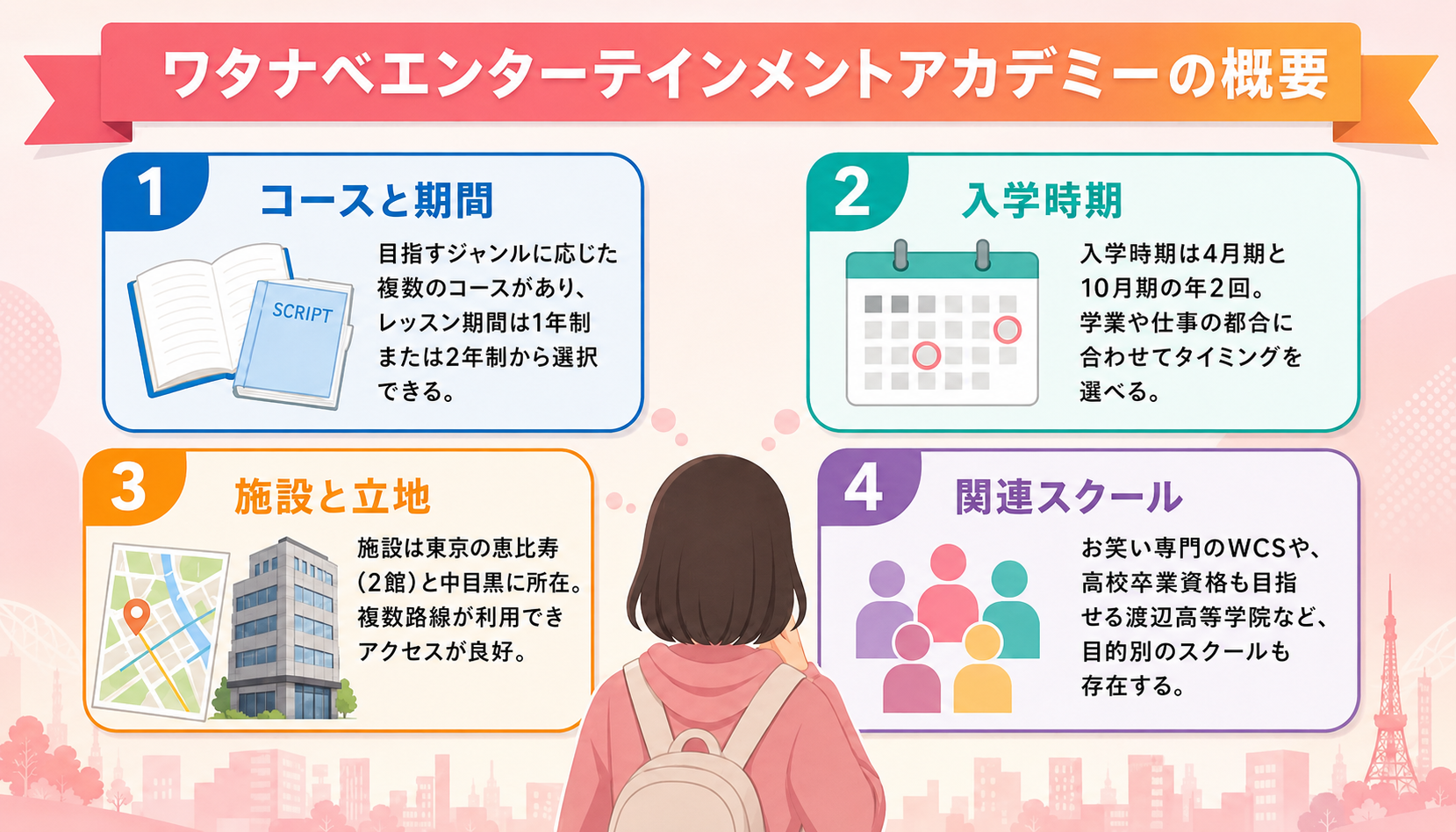 ワタナベエンターテインメントアカデミーの概要

1
コースと期間
SCRIPT
目指すジャンルに応じた複数のコースがあり、レッスン期間は1年制または2年制から選択できる。

2
入学時期
入学時期は4月期と10月期の年2回。学業や仕事の都合に合わせてタイミングを選べる。

3
施設と立地
施設は東京の恵比寿（2館）と中目黒に所在。複数路線が利用できアクセスが良好。

4
関連スクール
お笑い専門のWCSや、高校卒業資格も目指せる渡辺高等学院など、目的別のスクールも存在する。